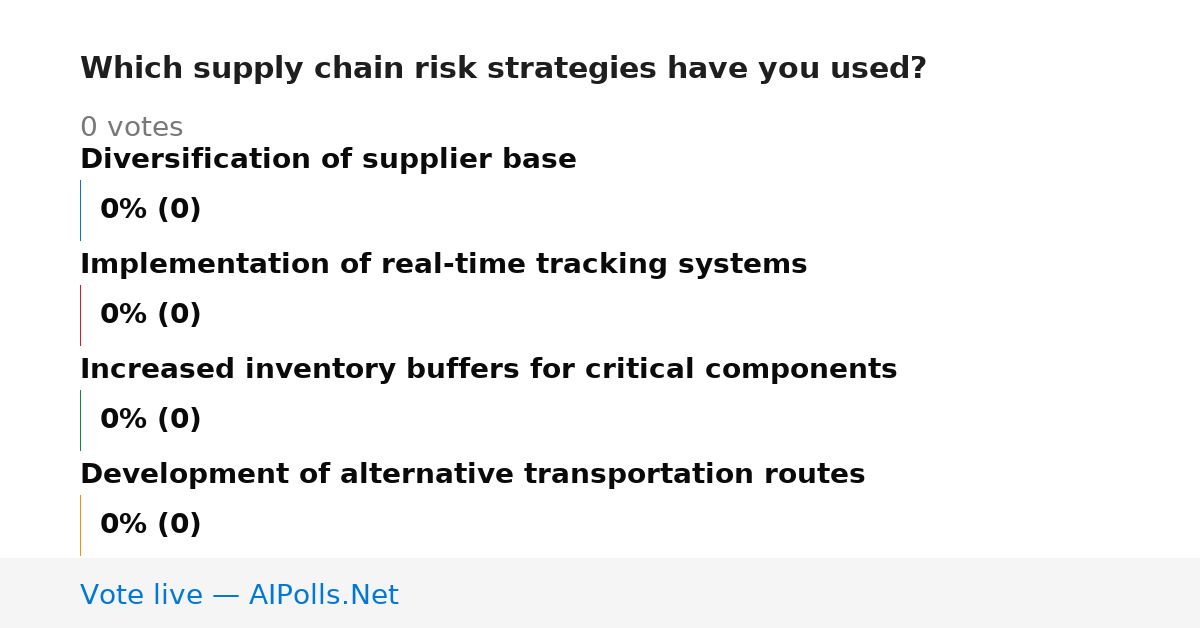 Which supply chain risk strategies have you used?

0 votes

Diversification of supplier base

0% (0)

Implementation of real-time tracking systems

0% (0)

Increased inventory buffers for critical components

0% (0)

Development of alternative transportation routes

0% (0)

Vote live — AIPolls.Net